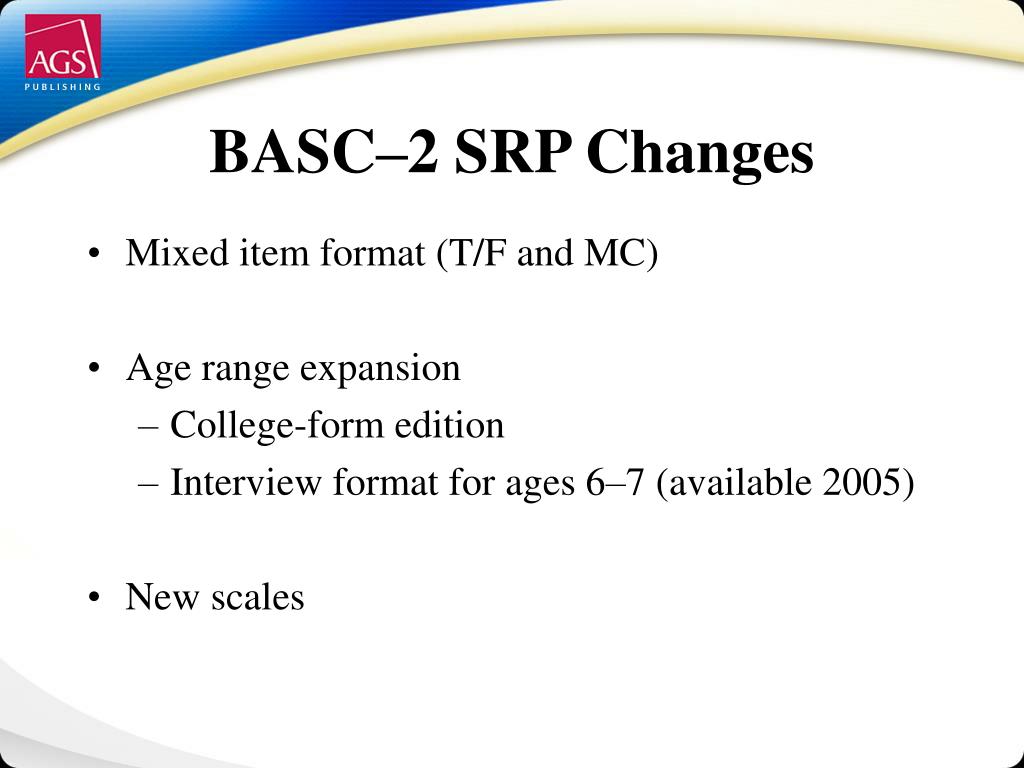 AGS
PUBLISHING

BASC–2 SRP Changes

• Mixed item format (T/F and MC)

• Age range expansion
– College-form edition
– Interview format for ages 6–7 (available 2005)

• New scales